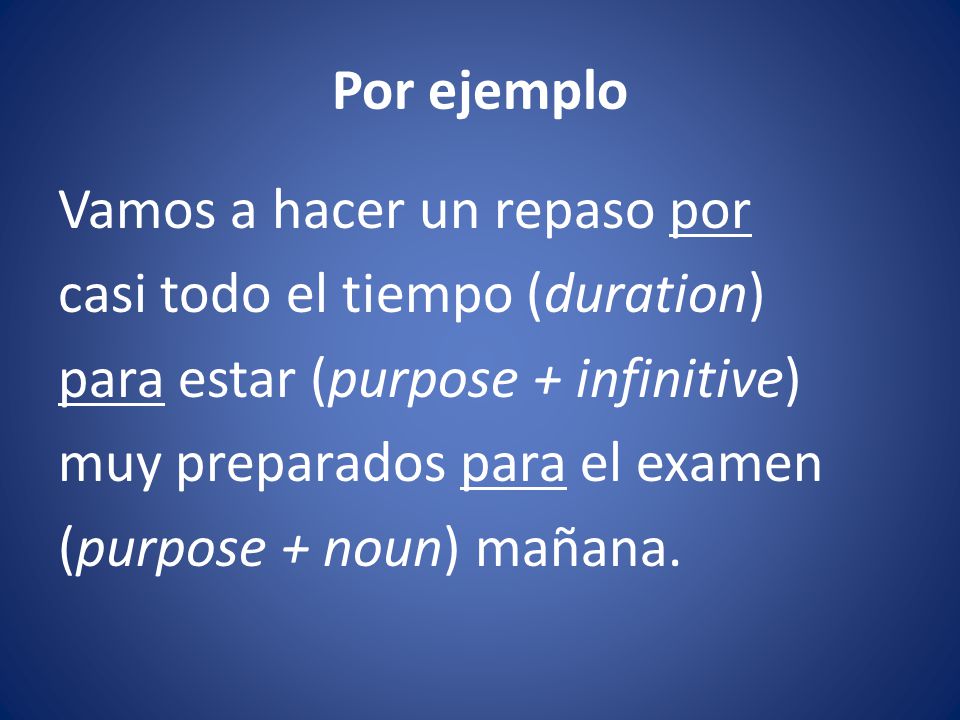 Por ejemplo

Vamos a hacer un repaso por casi todo el tiempo (duration) para estar (purpose + infinitive) muy preparados para el examen (purpose + noun) mañana.